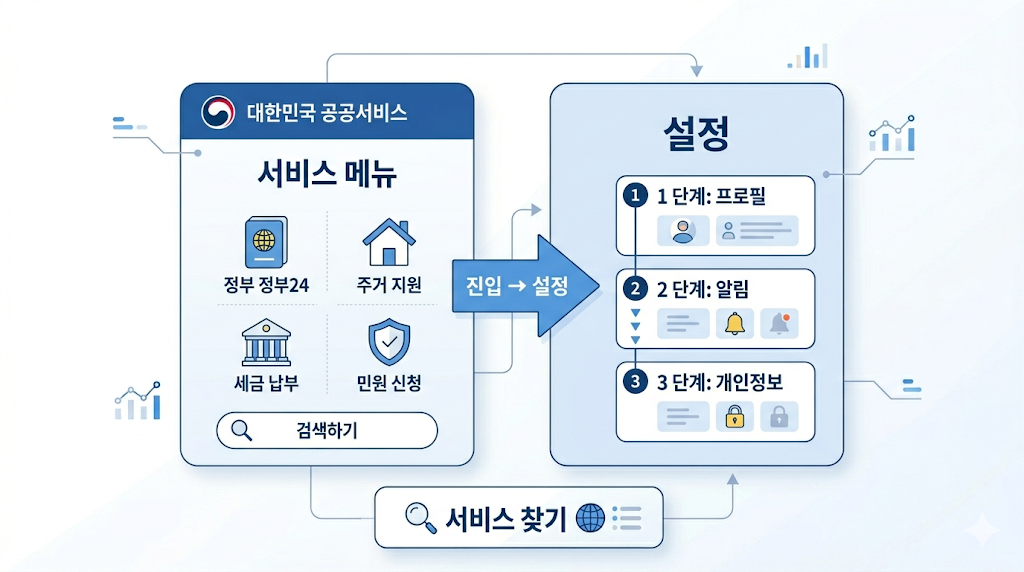 대한민국 공공서비스

서비스 메뉴

정부 정부24

주거 지원

세금 납부

민원 신청

검색하기

진입 → 설정

설정

1 1 단계: 프로필

2 2 단계: 알림

3 3 단계: 개인정보

서비스 찾기